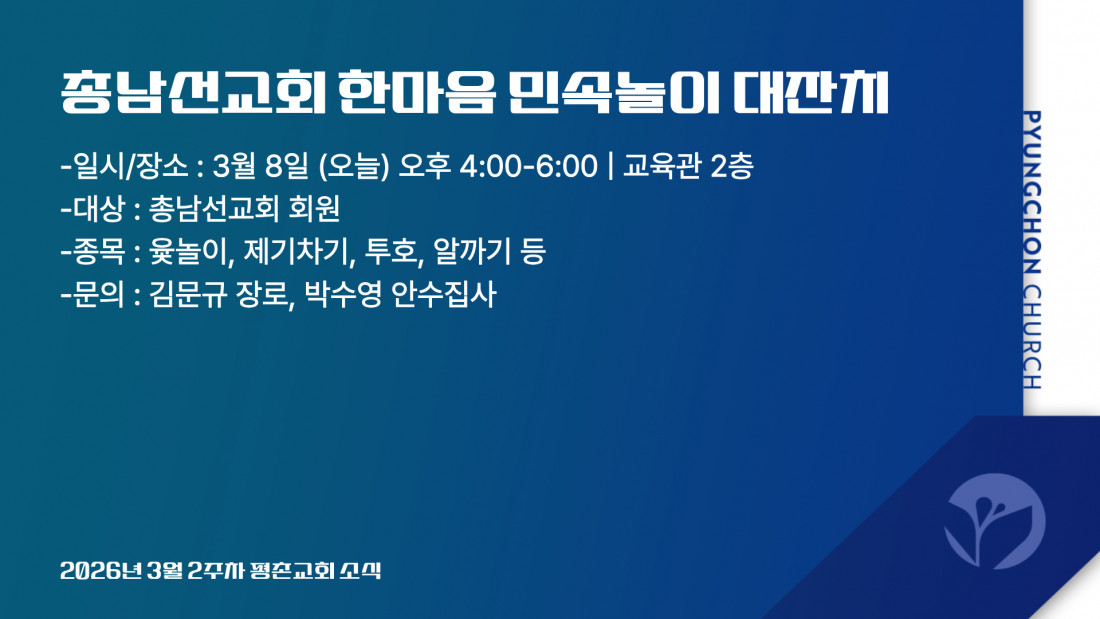 총남선교회 한마음 민속놀이 대잔치

-일시/장소 : 3월 8일 (오늘) 오후 4:00-6:00 | 교육관 2층
-대상 : 총남선교회 회원
-종목 : 윷놀이, 제기차기, 투호, 알까기 등
-문의 : 김문규 장로, 박수영 안수집사

PYUNGCHON CHURCH

2026년 3월 2주차 평촌교회 소식